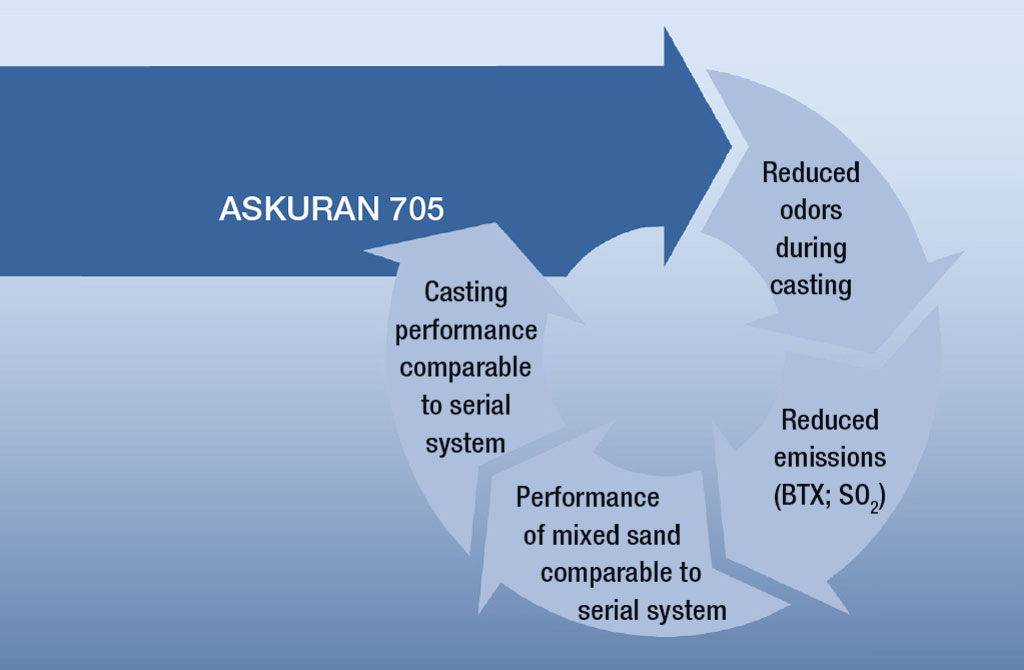 ASKURAN 705

Reduced odors during casting

Reduced emissions (BTX; $SO_2$)

Performance of mixed sand comparable to serial system

Casting performance comparable to serial system